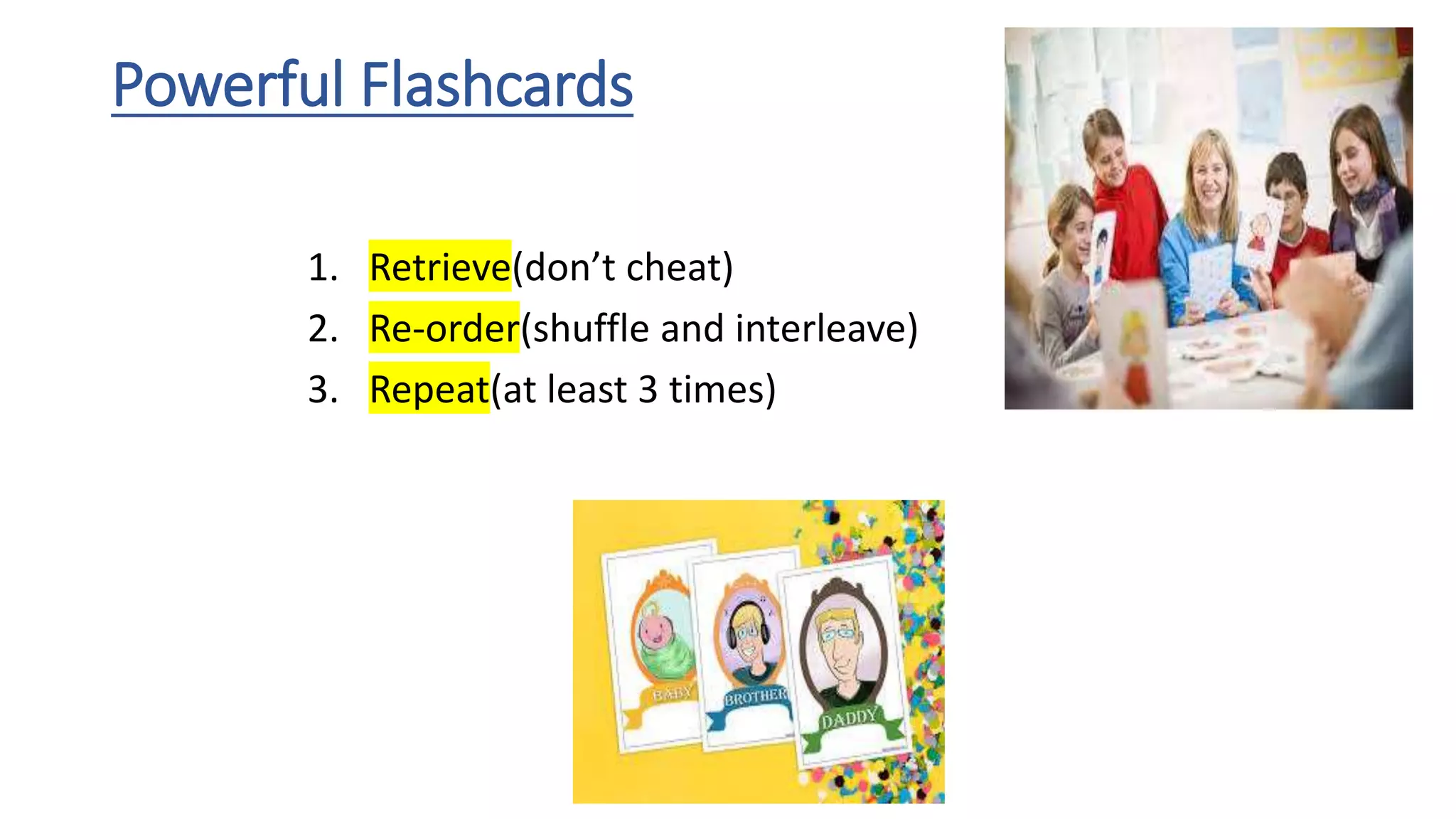 Powerful Flashcards

1. Retrieve(don’t cheat)
2. Re-order(shuffle and interleave)
3. Repeat(at least 3 times)

BABY
BROTHER
DADDY